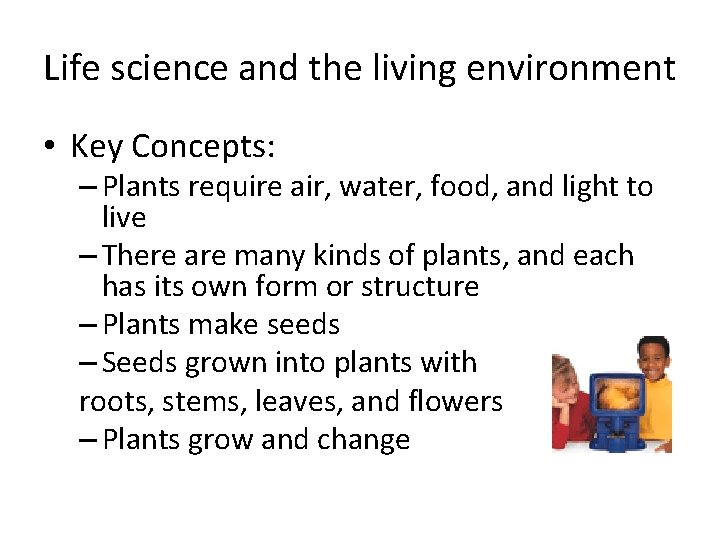 Life science and the living environment

• Key Concepts:
– Plants require air, water, food, and light to live
– There are many kinds of plants, and each has its own form or structure
– Plants make seeds
– Seeds grown into plants with
roots, stems, leaves, and flowers
– Plants grow and change